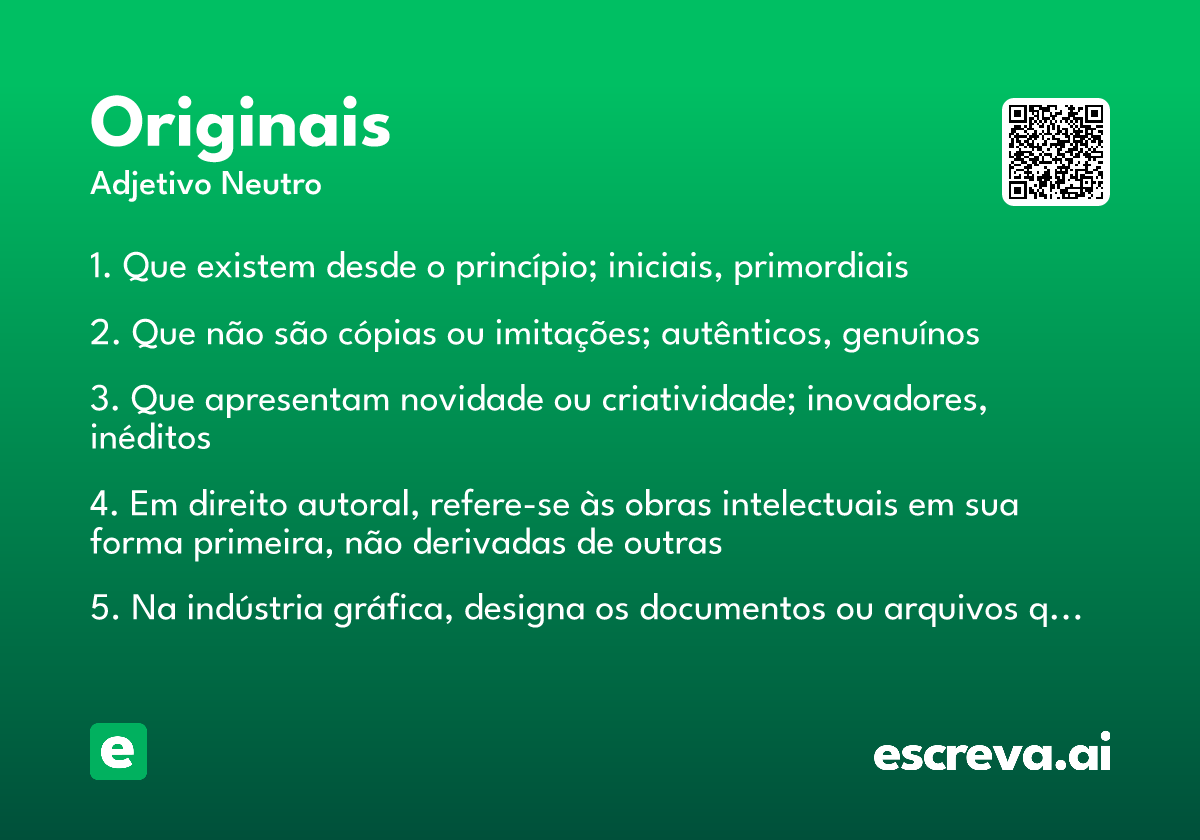 Originais
Adjetivo Neutro

1. Que existem desde o princípio; iniciais, primordiais

2. Que não são cópias ou imitações; autênticos, genuínos

3. Que apresentam novidade ou criatividade; inovadores, inéditos

4. Em direito autoral, refere-se às obras intelectuais em sua forma primeira, não derivadas de outras

5. Na indústria gráfica, designa os documentos ou arquivos q...

e

escreva.ai